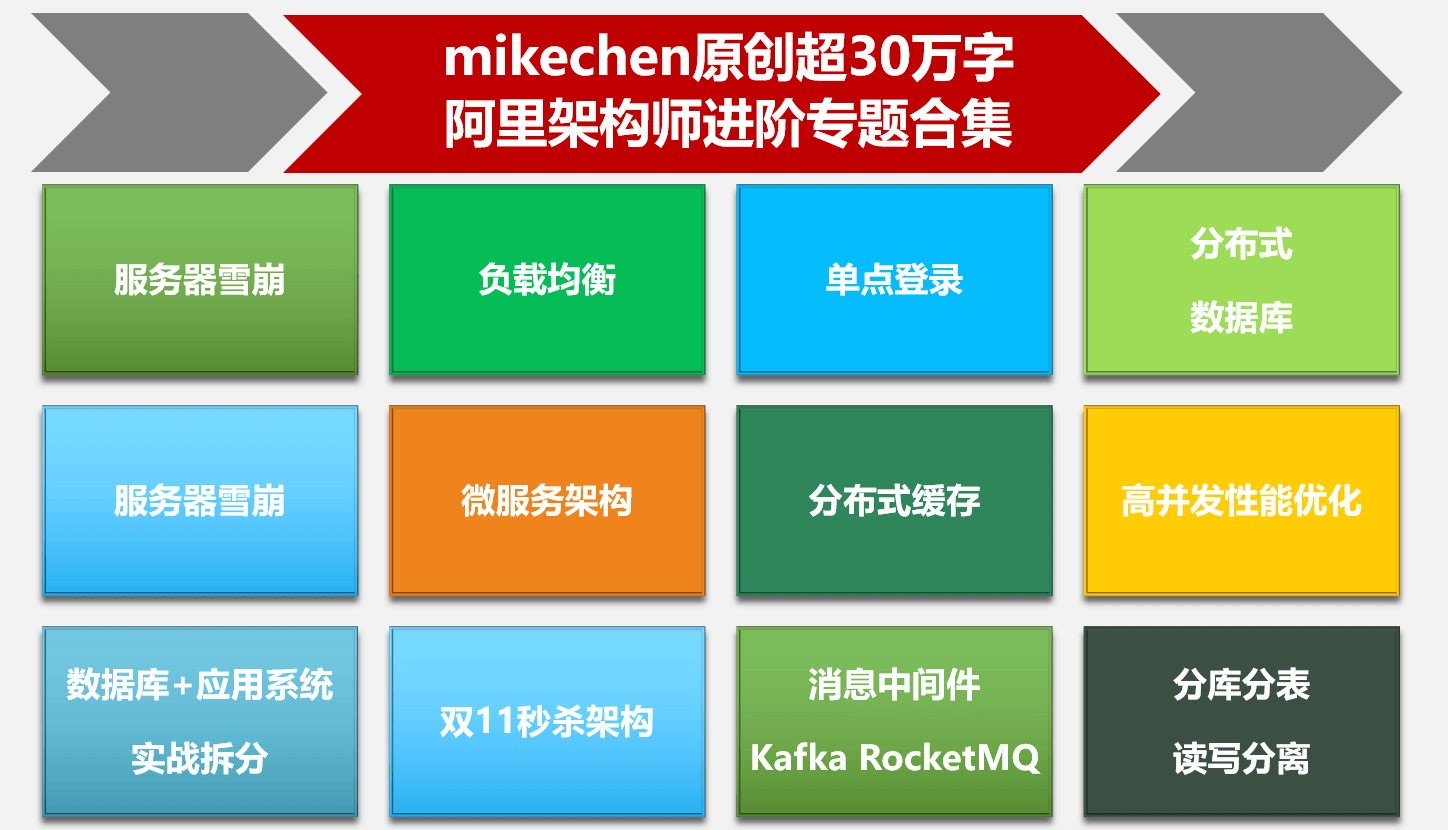 mikechen原创超30万字
阿里架构师进阶专题合集

服务器雪崩

负载均衡

单点登录

分布式
数据库

服务器雪崩

微服务架构

分布式缓存

高并发性能优化

数据库+应用系统
实战拆分

双11秒杀架构

消息中间件
Kafka RocketMQ

分库分表
读写分离